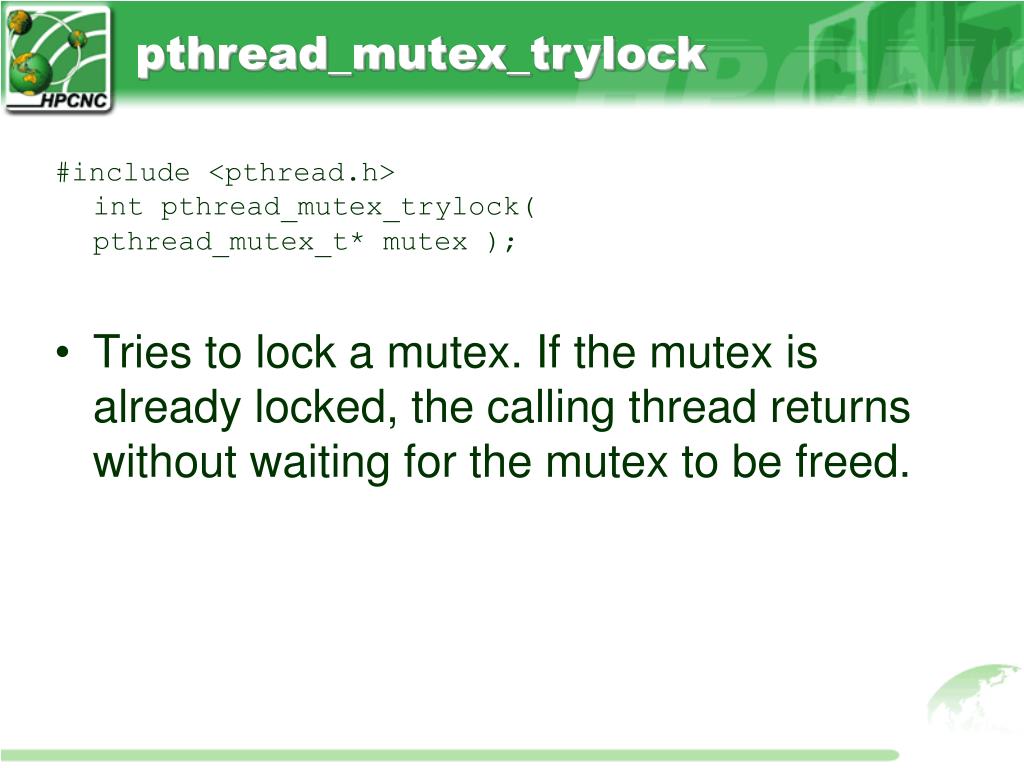 HPCNC

pthread_mutex_trylock

#include <pthread.h>
int pthread_mutex_trylock(
pthread_mutex_t* mutex );

• Tries to lock a mutex. If the mutex is already locked, the calling thread returns without waiting for the mutex to be freed.